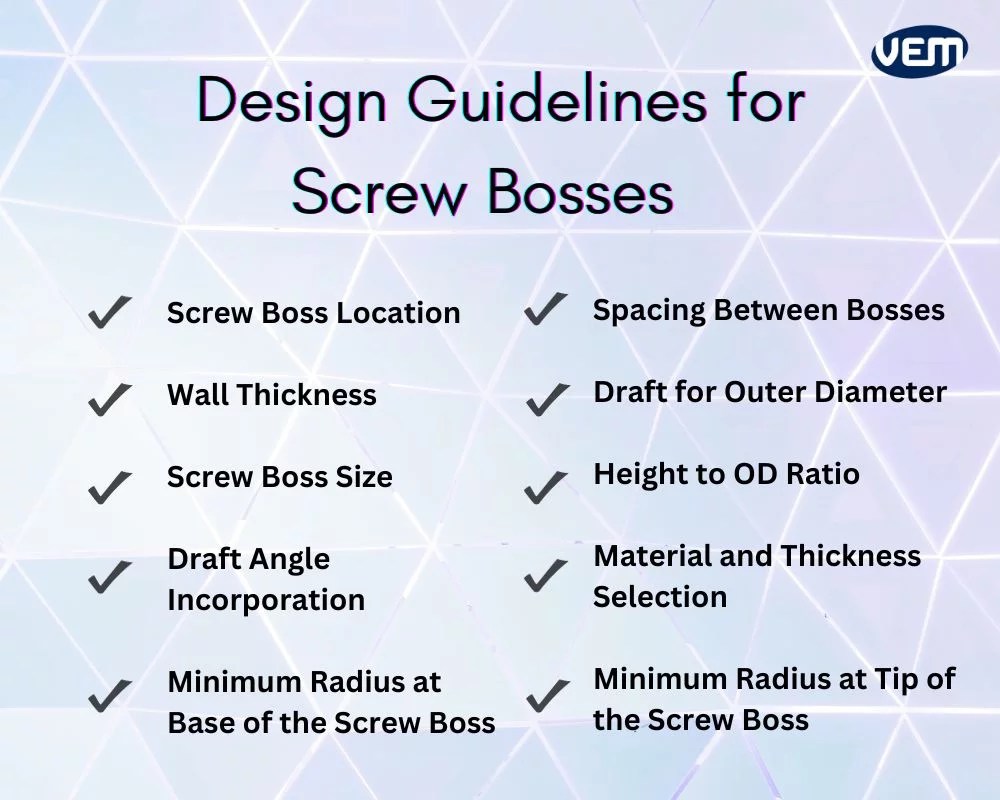 VEM

Design Guidelines for Screw Bosses

✓ Screw Boss Location

✓ Wall Thickness

✓ Screw Boss Size

✓ Draft Angle Incorporation

✓ Minimum Radius at Base of the Screw Boss

✓ Spacing Between Bosses

✓ Draft for Outer Diameter

✓ Height to OD Ratio

✓ Material and Thickness Selection

✓ Minimum Radius at Tip of the Screw Boss